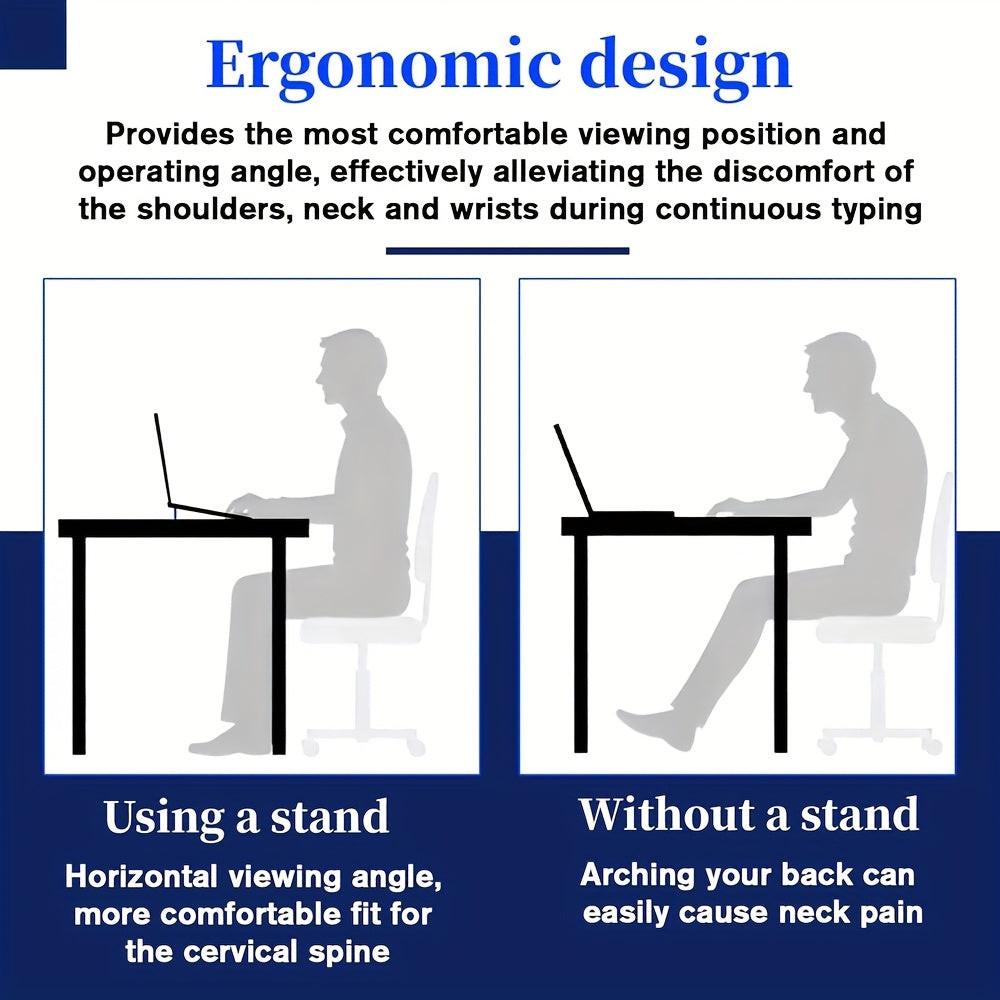 Ergonomic design

Provides the most comfortable viewing position and operating angle, effectively alleviating the discomfort of the shoulders, neck and wrists during continuous typing

Using a stand

Horizontal viewing angle, more comfortable fit for the cervical spine

Without a stand

Arching your back can easily cause neck pain